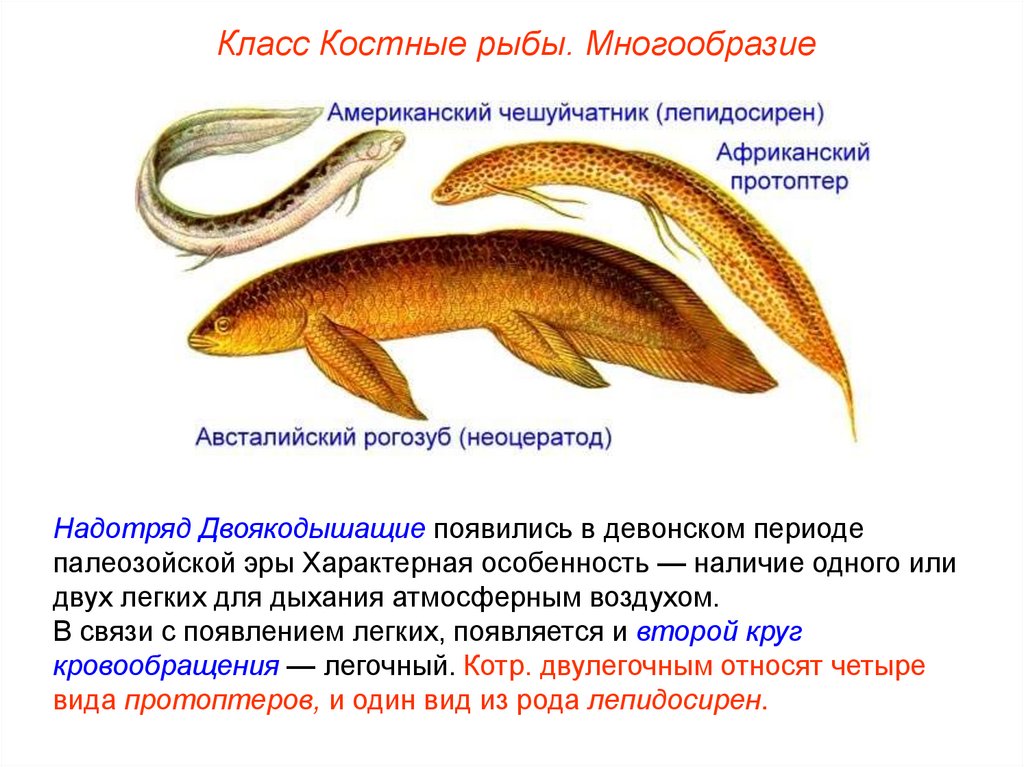 Класс Костные рыбы. Многообразие

Американский чешуйчатник (лепидосирен)

Африканский протоптер

Австалийский рогозуб (неоцератод)

Надотряд Двоякодышащие появились в девонском периоде палеозойской эры Характерная особенность — наличие одного или двух легких для дыхания атмосферным воздухом.
В связи с появлением легких, появляется и второй круг кровообращения — легочный. Котр. двулегочным относят четыре вида протоптеров, и один вид из рода лепидосирен.